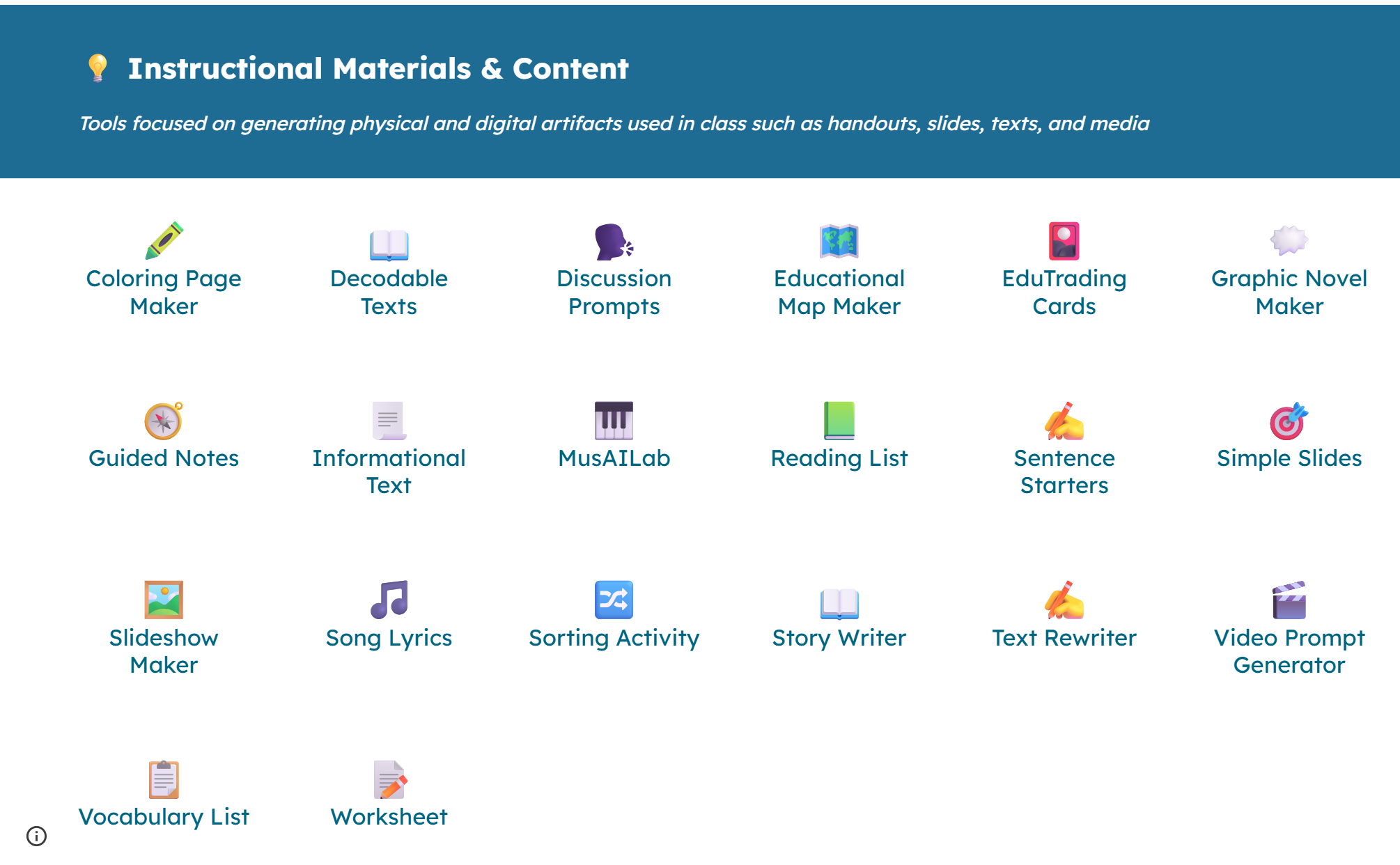 Instructional Materials & Content

Tools focused on generating physical and digital artifacts used in class such as handouts, slides, texts, and media

Coloring Page Maker

Decodable Texts

Discussion Prompts

Educational Map Maker

EduTrading Cards

Graphic Novel Maker

Guided Notes

Informational Text

MusAILab

Reading List

Sentence Starters

Simple Slides

Slideshow Maker

Song Lyrics

Sorting Activity

Story Writer

Text Rewriter

Video Prompt Generator

Vocabulary List

Worksheet